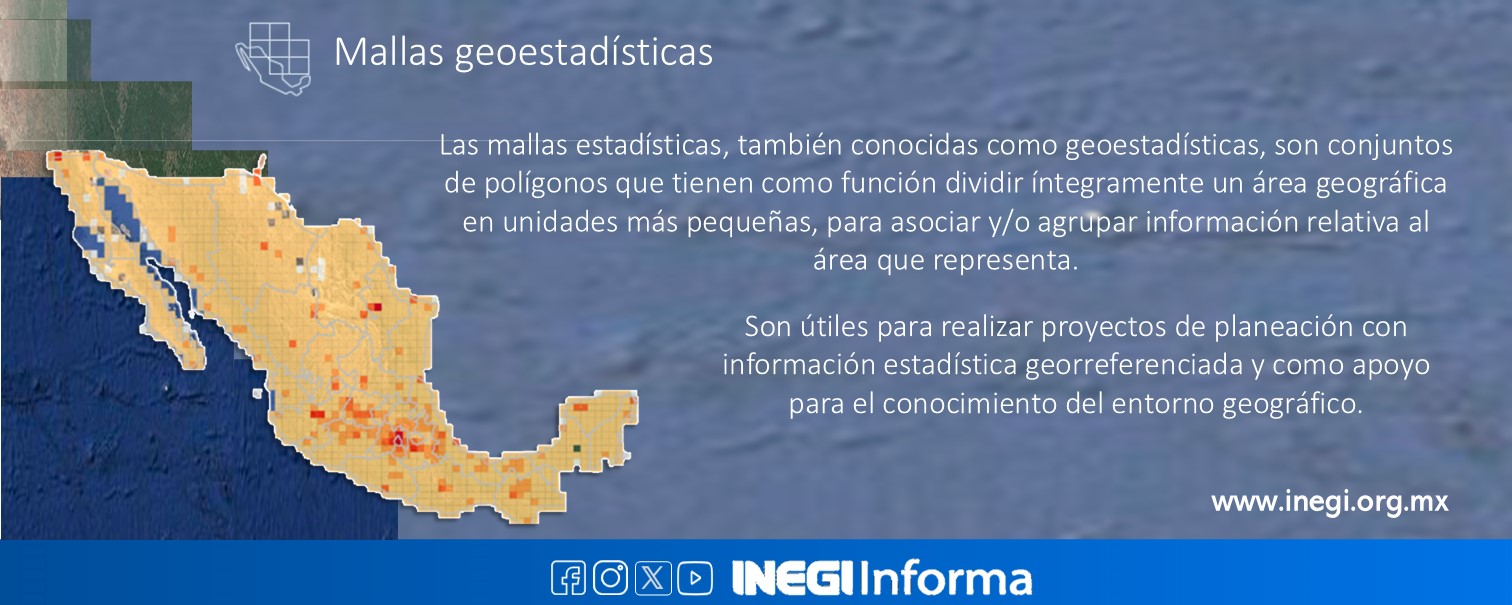 Mallas geoestadísticas

Las mallas estadísticas, también conocidas como geoestadísticas, son conjuntos de polígonos que tienen como función dividir íntegramente un área geográfica en unidades más pequeñas, para asociar y/o agrupar información relativa al área que representa.

Son útiles para realizar proyectos de planeación con información estadística georreferenciada y como apoyo para el conocimiento del entorno geográfico.

www.inegi.org.mx

INEGI Informa